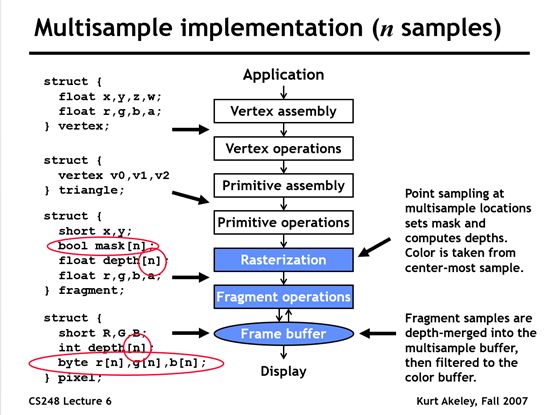 Multisample implementation ($n$ samples)

struct {
float x,y,z,w;
float r,g,b,a;
} vertex;

struct {
vertex v0,v1,v2
} triangle;

struct {
short x,y;
bool mask[n];
float depth[n];
float r,g,b,a;
} fragment;

struct {
short R,G,B;
int depth[n];
byte r[n],g[n],b[n];
} pixel;

Application

Vertex assembly

Vertex operations

Primitive assembly

Primitive operations

Rasterization

Fragment operations

Frame buffer

Display

Point sampling at multisample locations sets mask and computes depths. Color is taken from center-most sample.

Fragment samples are depth-merged into the multisample buffer, then filtered to the color buffer.

CS248 Lecture 6

Kurt Akeley, Fall 2007